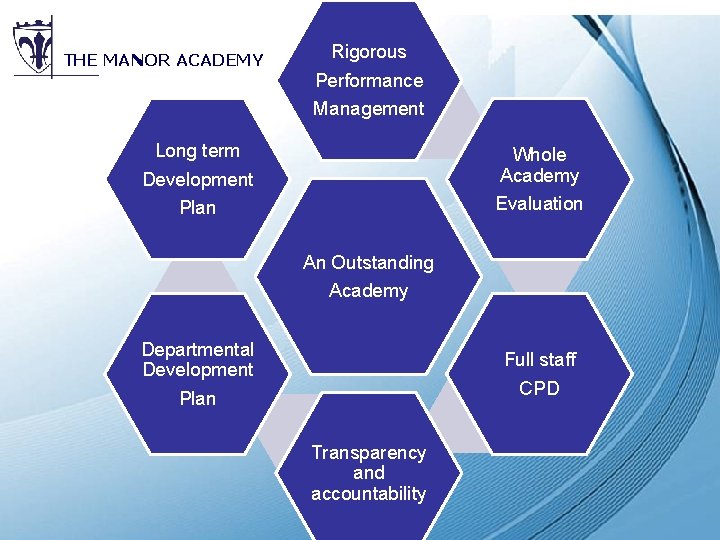 THE MANOR ACADEMY

Rigorous Performance Management

Long term Development Plan

Whole Academy Evaluation

An Outstanding Academy

Departmental Development Plan

Full staff CPD

Transparency and accountability